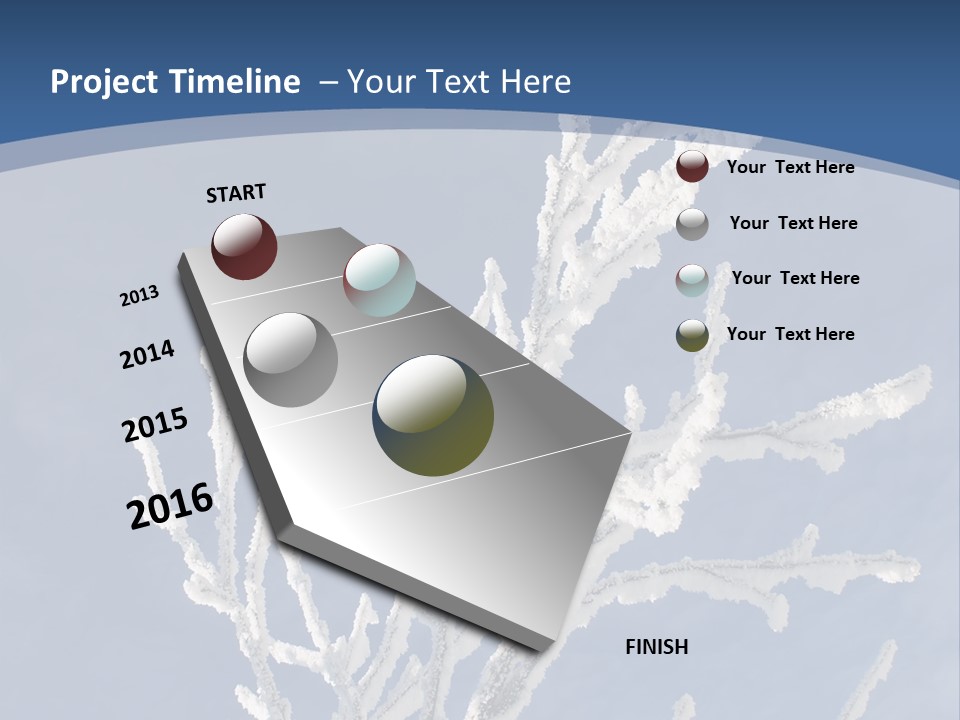 Project Timeline – Your Text Here

START

2013

2014

2015

2016

FINISH

Your Text Here

Your Text Here

Your Text Here

Your Text Here